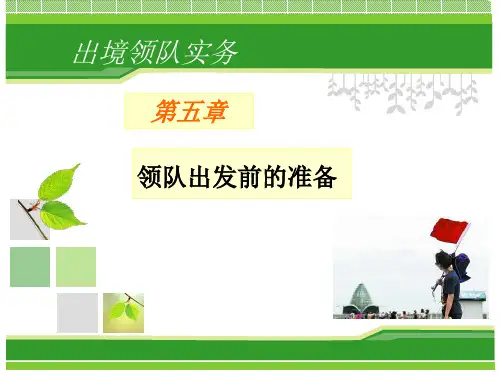 出境领队实务

第五章

领队出发前的准备